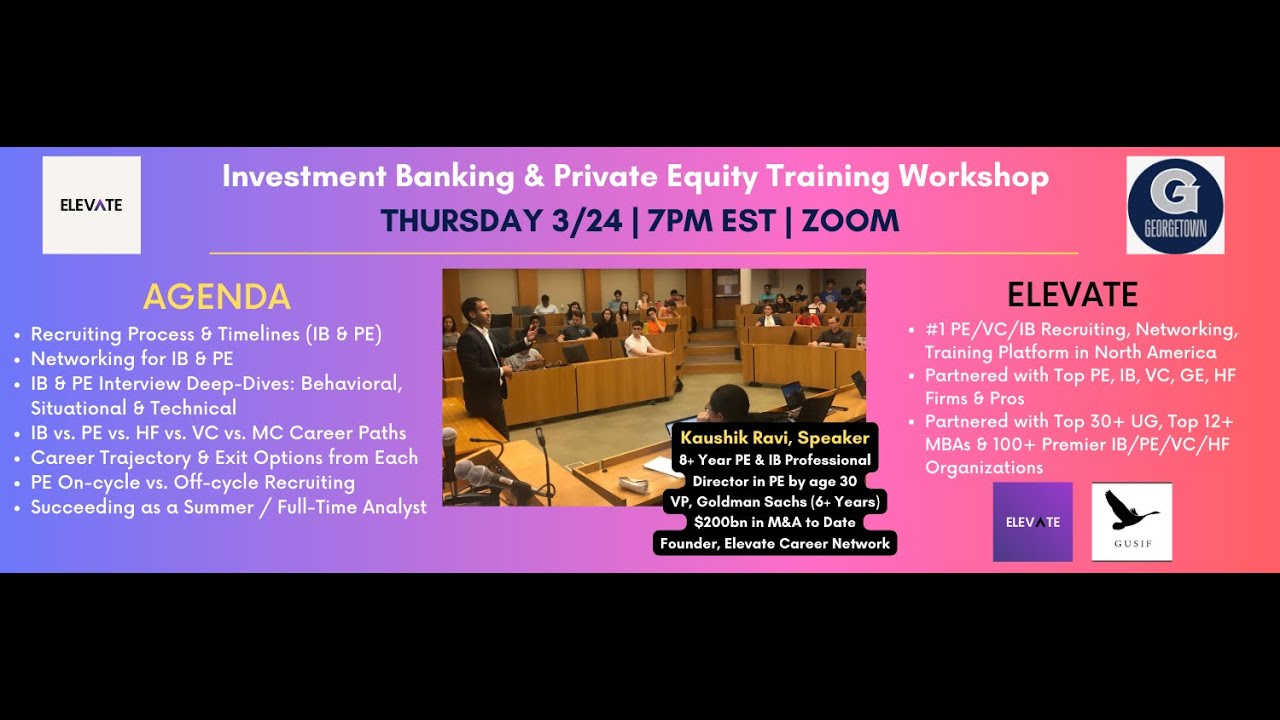 ELEVATE

Investment Banking & Private Equity Training Workshop
THURSDAY 3/24 | 7PM EST | ZOOM

G
GEORGETOWN

AGENDA
- Recruiting Process & Timelines (IB & PE)
- Networking for IB & PE
- IB & PE Interview Deep-Dives: Behavioral, Situational & Technical
- IB vs. PE vs. HF vs. VC vs. MC Career Paths
- Career Trajectory & Exit Options from Each
- PE On-cycle vs. Off-cycle Recruiting
- Succeeding as a Summer / Full-Time Analyst

Kaushik Ravi, Speaker
8+ Year PE & IB Professional
Director in PE by age 30
VP, Goldman Sachs (6+ Years)
$200bn in M&A to Date
Founder, Elevate Career Network

ELEVATE
- #1 PE/VC/IB Recruiting, Networking, Training Platform in North America
- Partnered with Top PE, IB, VC, GE, HF Firms & Pros
- Partnered with Top 30+ UG, Top 12+ MBAs & 100+ Premier IB/PE/VC/HF Organizations

ELEVATE

GUSIF